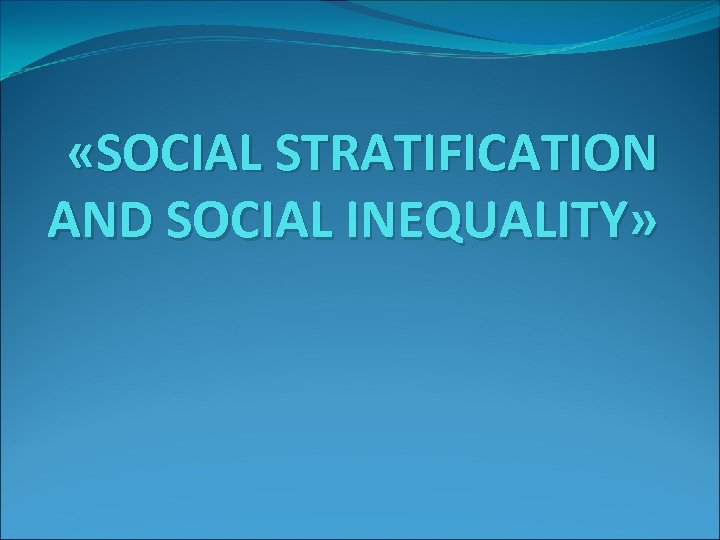 «SOCIAL STRATIFICATION AND SOCIAL INEQUALITY»